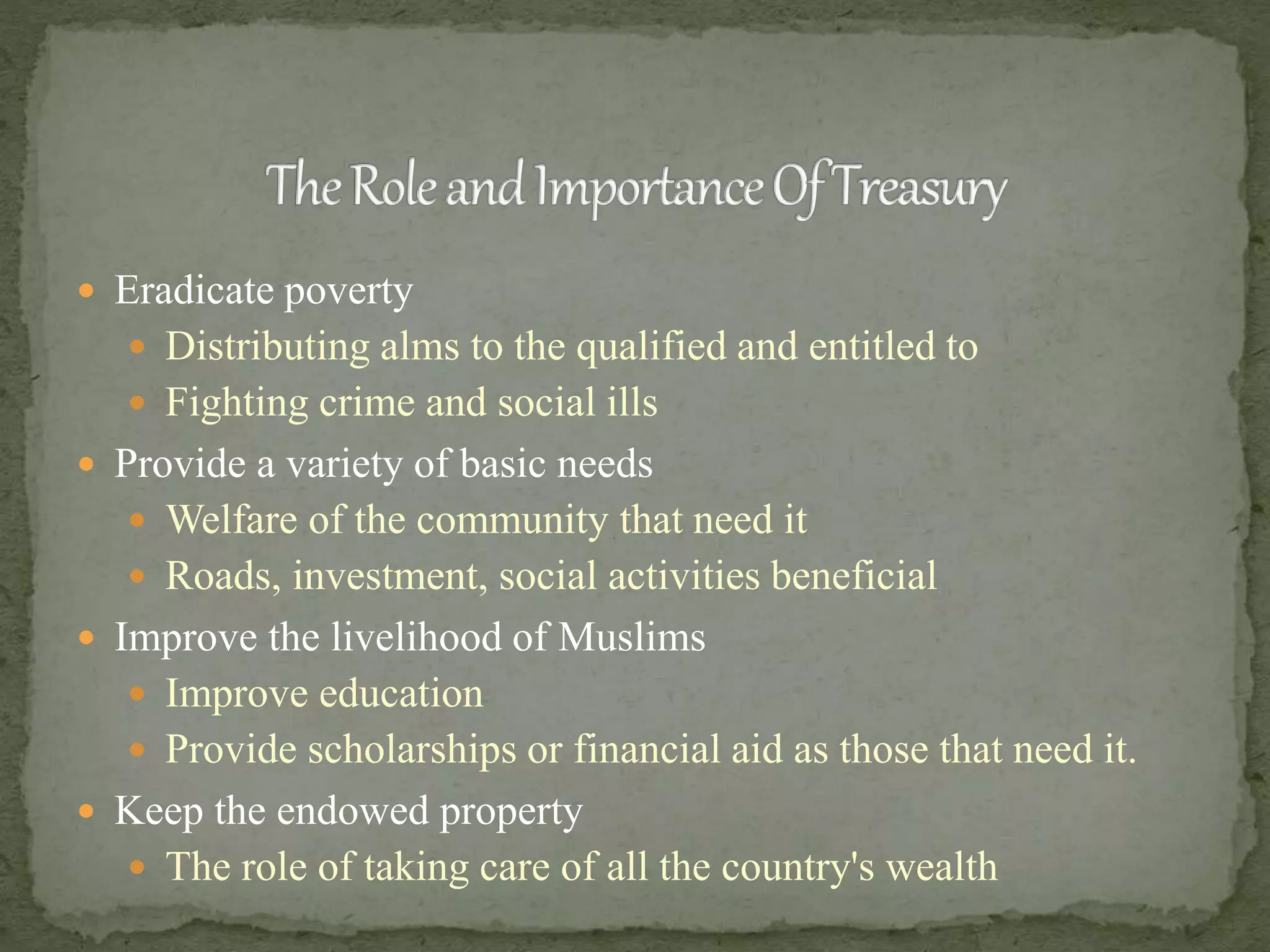 The Role and Importance Of Treasury

- Eradicate poverty
  - Distributing alms to the qualified and entitled to
  - Fighting crime and social ills
- Provide a variety of basic needs
  - Welfare of the community that need it
  - Roads, investment, social activities beneficial
- Improve the livelihood of Muslims
  - Improve education
  - Provide scholarships or financial aid as those that need it.
- Keep the endowed property
  - The role of taking care of all the country's wealth